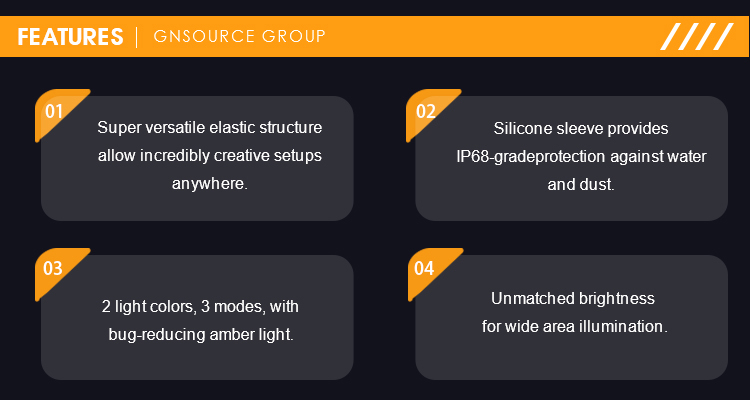 FEATURES | GNSOURCE GROUP

01
Super versatile elastic structure allow incredibly creative setups anywhere.

02
Silicone sleeve provides IP68-gradeprotection against water and dust.

03
2 light colors, 3 modes, with bug-reducing amber light.

04
Unmatched brightness for wide area illumination.